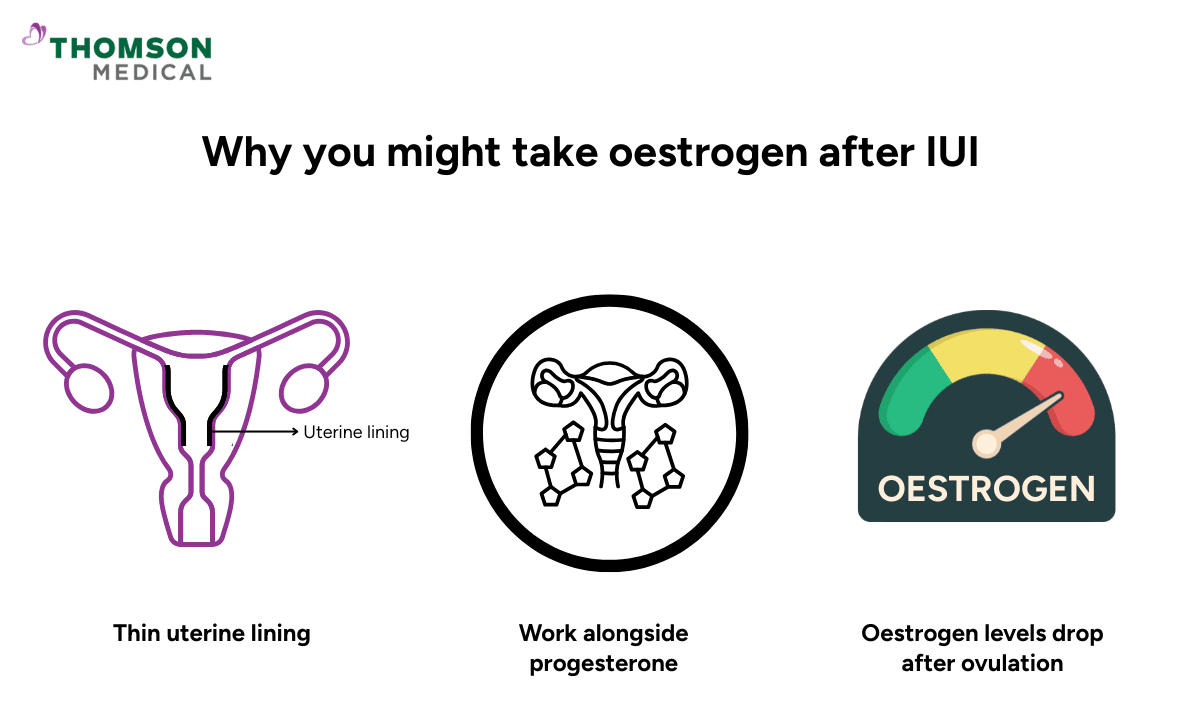 THOMSON MEDICAL

Why you might take oestrogen after IUI

Uterine lining

OESTROGEN

Thin uterine lining

Work alongside progesterone

Oestrogen levels drop after ovulation